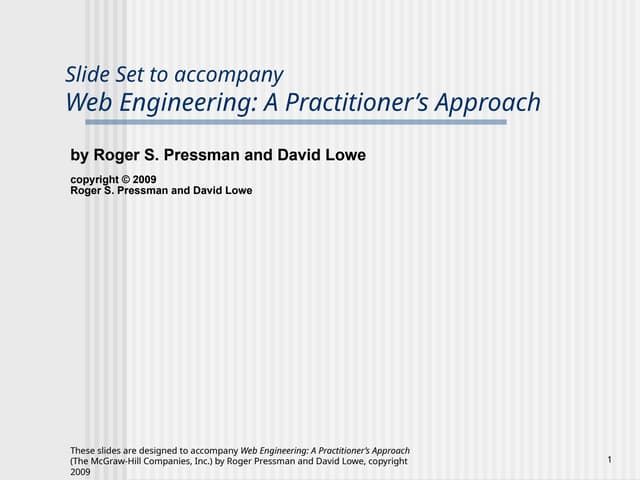 Slide Set to accompany
Web Engineering: A Practitioner's Approach

by Roger S. Pressman and David Lowe

copyright © 2009
Roger S. Pressman and David Lowe

These slides are designed to accompany Web Engineering: A Practitioner's Approach (The McGraw-Hill Companies, Inc.) by Roger Pressman and David Lowe, copyright 2009

1